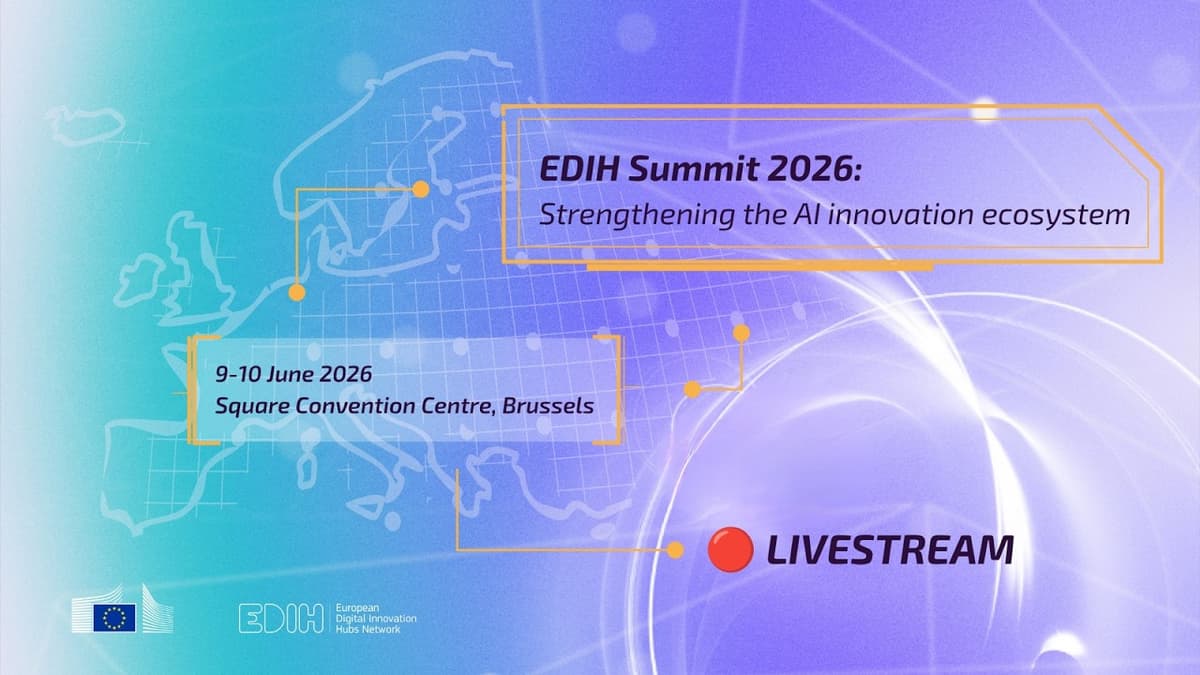 EDIH Summit 2026:
Strengthening the AI innovation ecosystem

9-10 June 2026
Square Convention Centre, Brussels

LIVESTREAM

EDIH European Digital Innovation Hubs Network